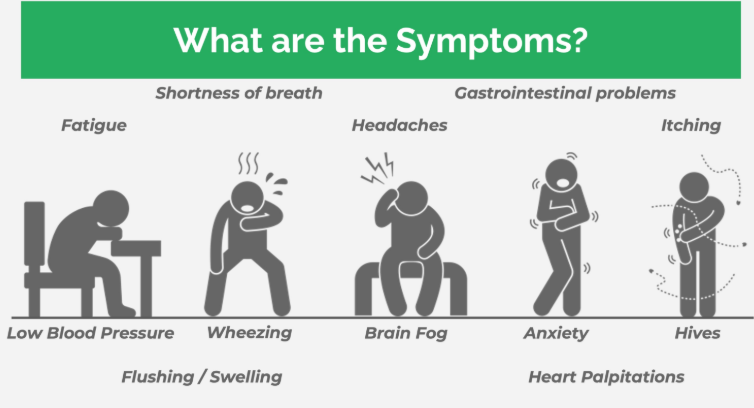 What are the Symptoms?

Shortness of breath

Gastrointestinal problems

Fatigue

Headaches

Itching

Low Blood Pressure

Wheezing

Brain Fog

Anxiety

Hives

Flushing / Swelling

Heart Palpitations